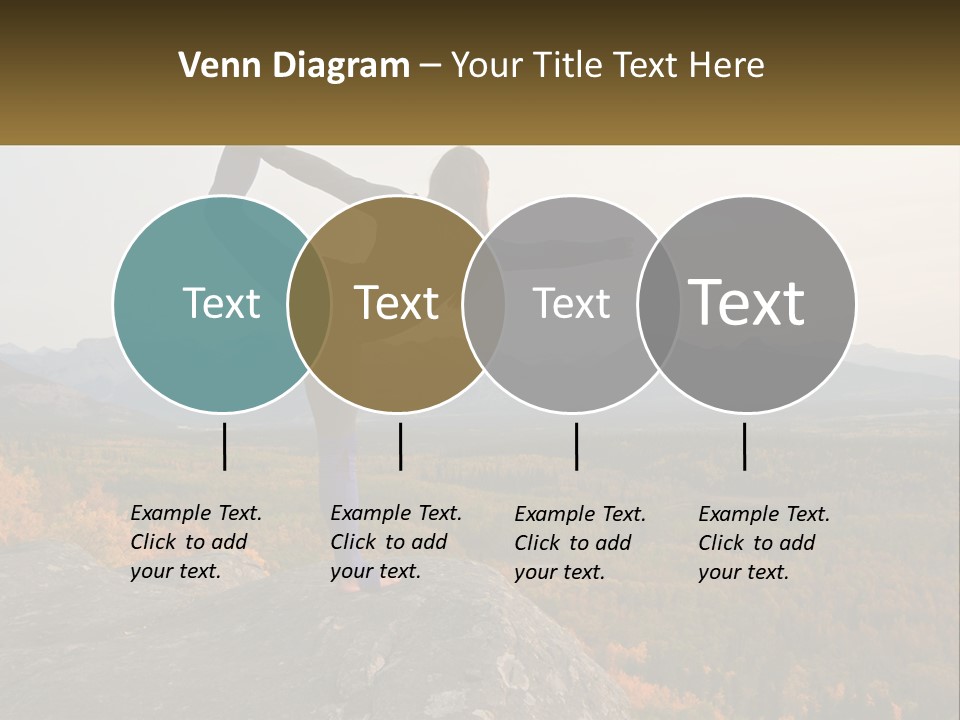 Venn Diagram – Your Title Text Here

Text

Text

Text

Text

Example Text. Click to add your text.

Example Text. Click to add your text.

Example Text. Click to add your text.

Example Text. Click to add your text.